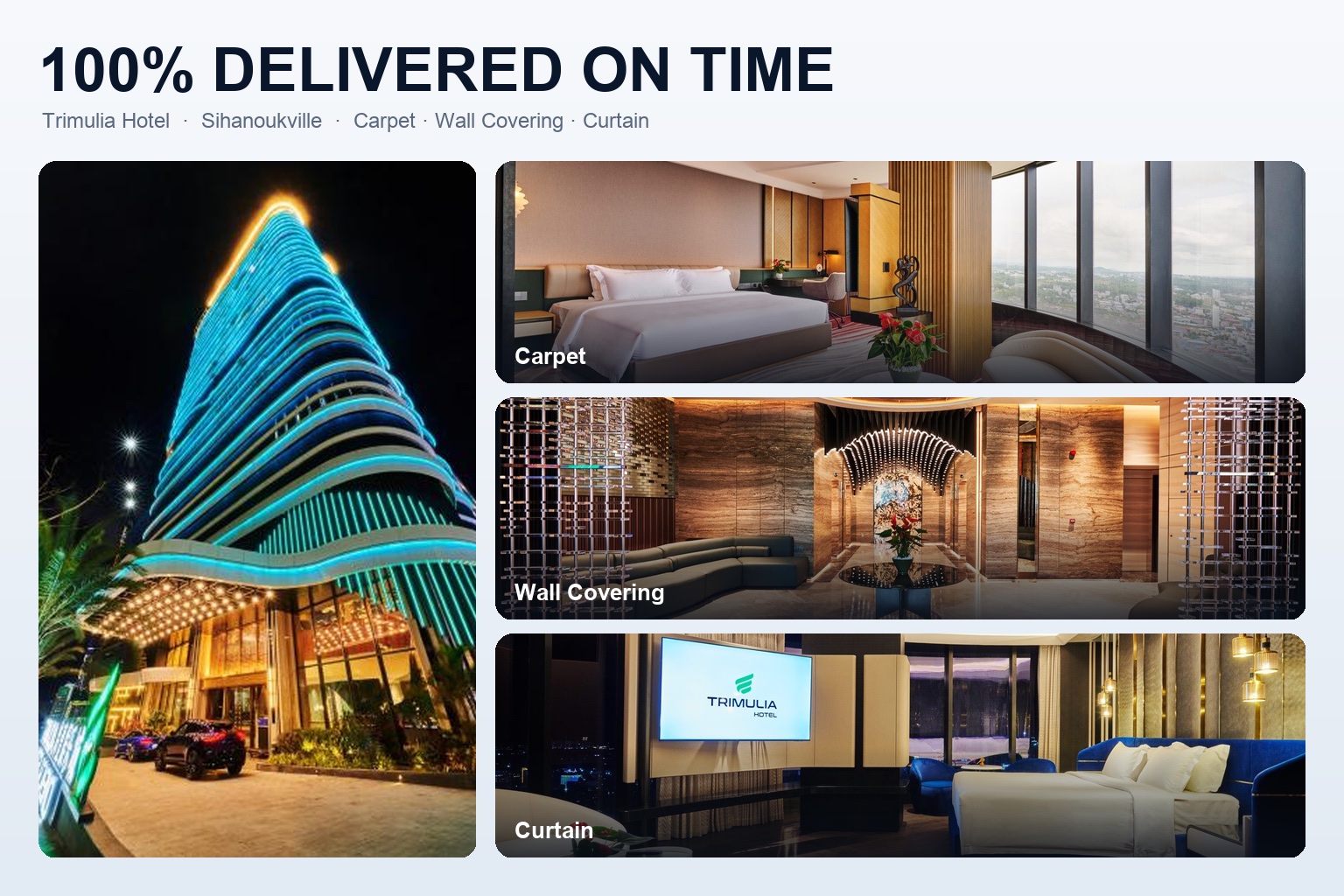 100% DELIVERED ON TIME

Trimulia Hotel · Sihanoukville · Carpet · Wall Covering · Curtain

Carpet

Wall Covering

TRIMULIA
HOTEL

Curtain